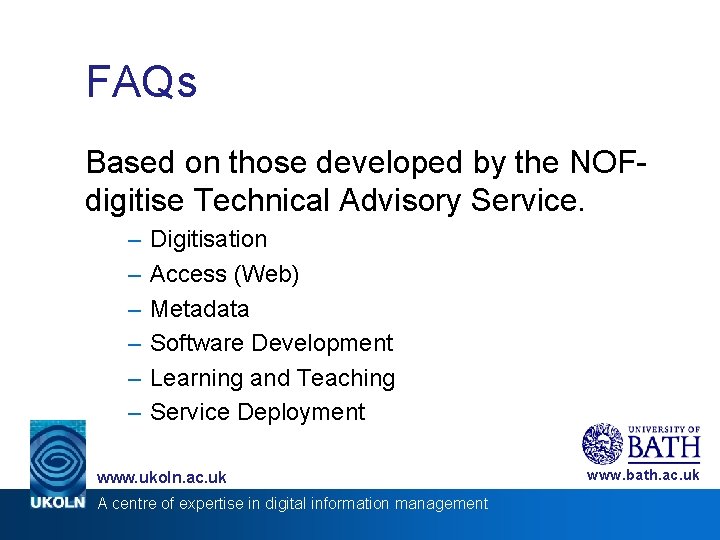 FAQs

Based on those developed by the NOF-digitise Technical Advisory Service.

– Digitisation
– Access (Web)
– Metadata
– Software Development
– Learning and Teaching
– Service Deployment

www.ukoln.ac.uk

UKOLN A centre of expertise in digital information management

UNIVERSITY OF BATH
www.bath.ac.uk